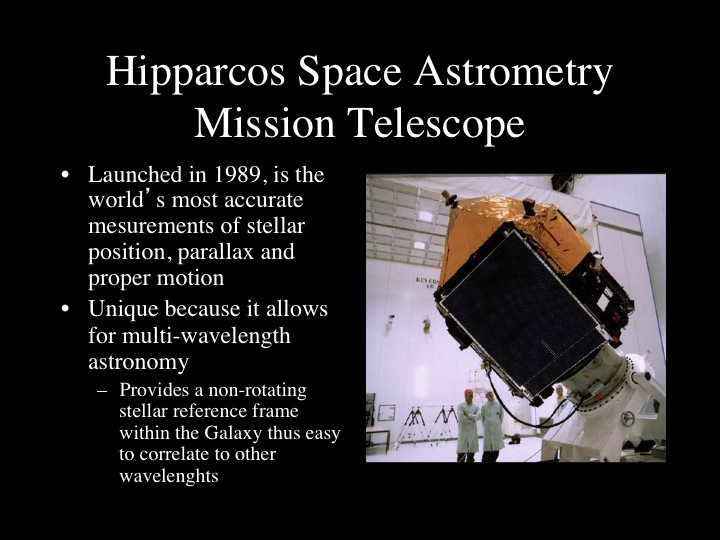 Hipparcos Space Astrometry Mission Telescope

• Launched in 1989, is the world's most accurate mesurements of stellar position, parallax and proper motion
• Unique because it allows for multi-wavelength astronomy
– Provides a non-rotating stellar reference frame within the Galaxy thus easy to correlate to other wavelenghts